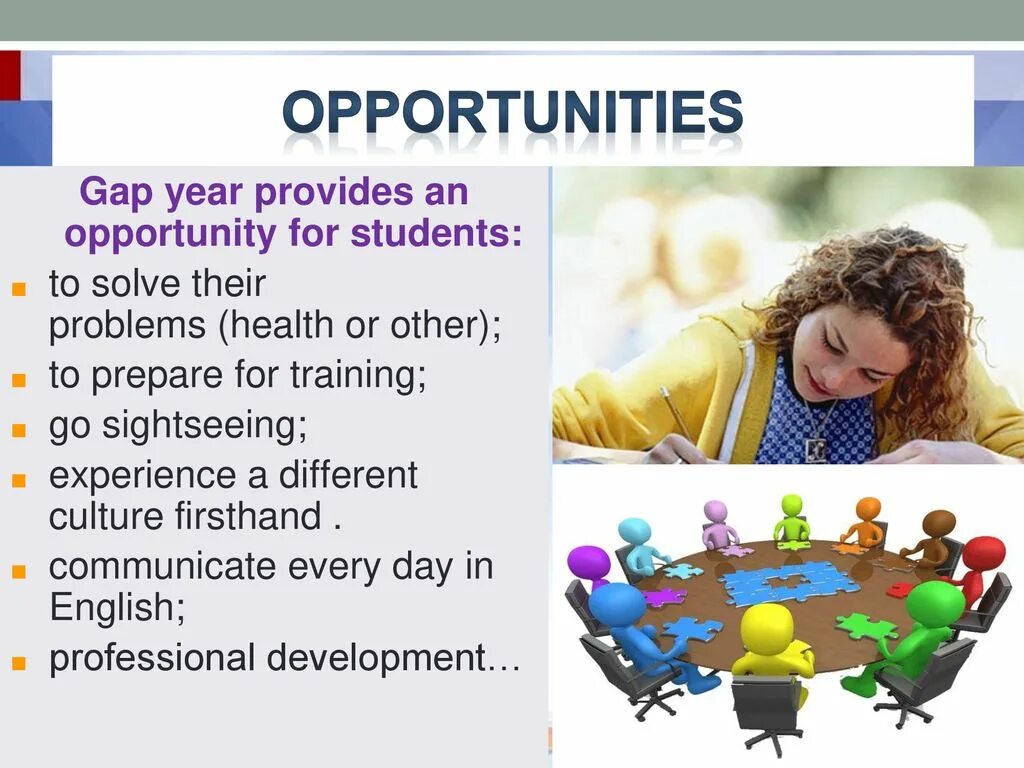 OPPORTUNITIES

Gap year provides an opportunity for students:

- to solve their problems (health or other);
- to prepare for training;
- go sightseeing;
- experience a different culture firsthand .
- communicate every day in English;
- professional development…